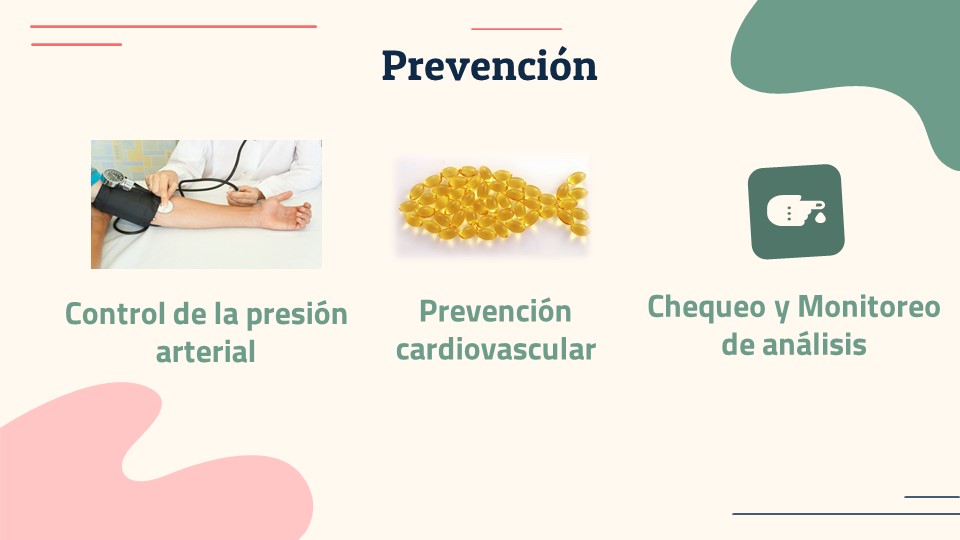 Prevención

Control de la presión arterial

Prevención cardiovascular

Chequeo y Monitoreo de análisis